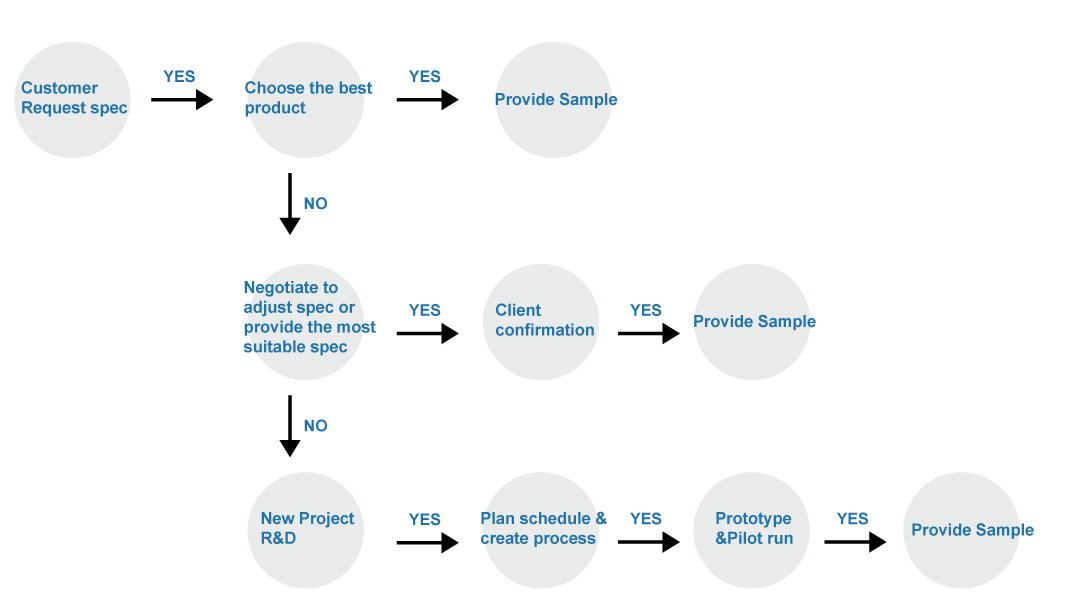 Customer Request spec

YES

Choose the best product

YES

Provide Sample

NO

Negotiate to adjust spec or provide the most suitable spec

YES

Client confirmation

YES

Provide Sample

NO

New Project R&D

YES

Plan schedule & create process

YES

Prototype &Pilot run

YES

Provide Sample